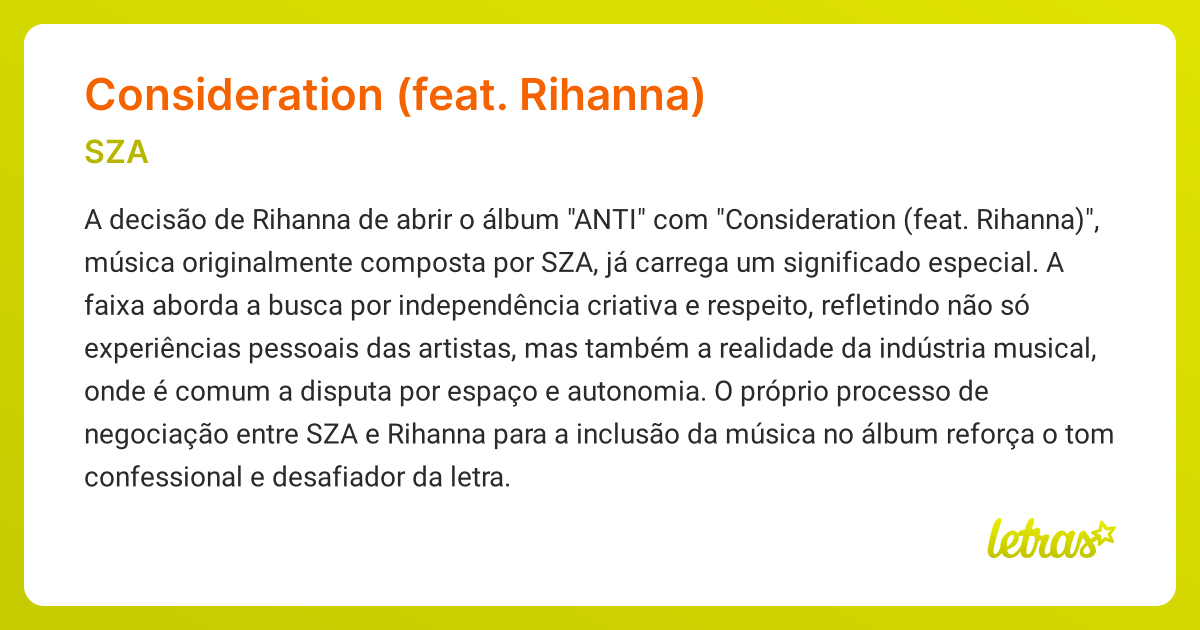 Consideration (feat. Rihanna)

SZA

A decisão de Rihanna de abrir o álbum "ANTI" com "Consideration (feat. Rihanna)", música originalmente composta por SZA, já carrega um significado especial. A faixa aborda a busca por independência criativa e respeito, refletindo não só experiências pessoais das artistas, mas também a realidade da indústria musical, onde é comum a disputa por espaço e autonomia. O próprio processo de negociação entre SZA e Rihanna para a inclusão da música no álbum reforça o tom confessional e desafiador da letra.

letras